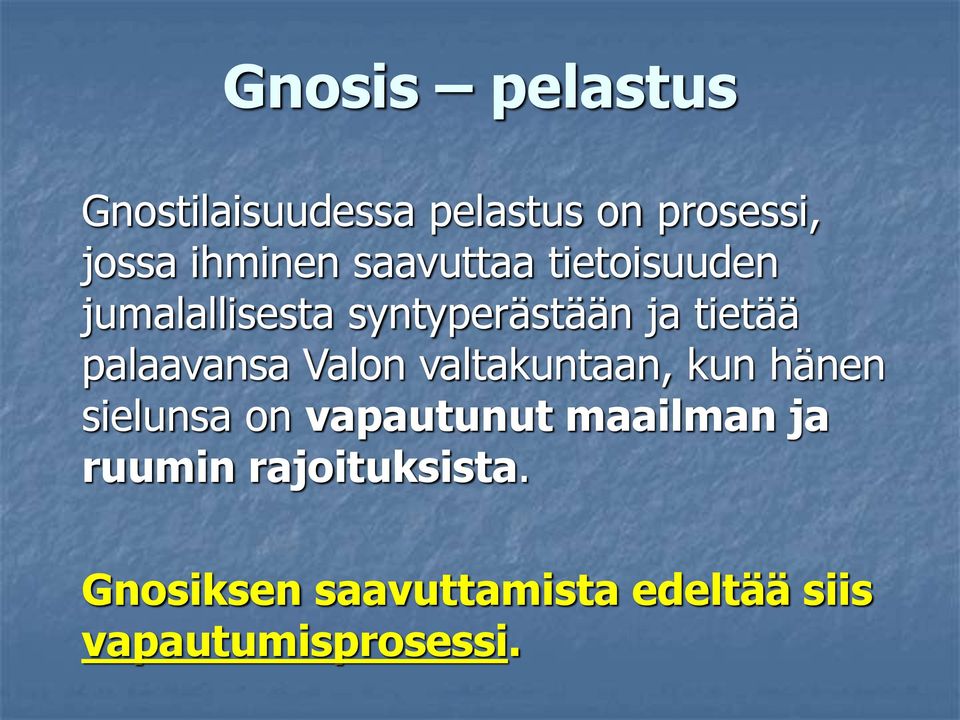 Gnosis – pelastus

Gnostilaisuudessa pelastus on prosessi, jossa ihminen saavuttaa tietoisuuden jumalallisesta syntyperästään ja tietää palaavansa Valon valtakuntaan, kun hänen sielunsa on vapautunut maailman ja ruumin rajoituksista.

Gnosiksen saavuttamista edeltää siis vapautumisprosessi.